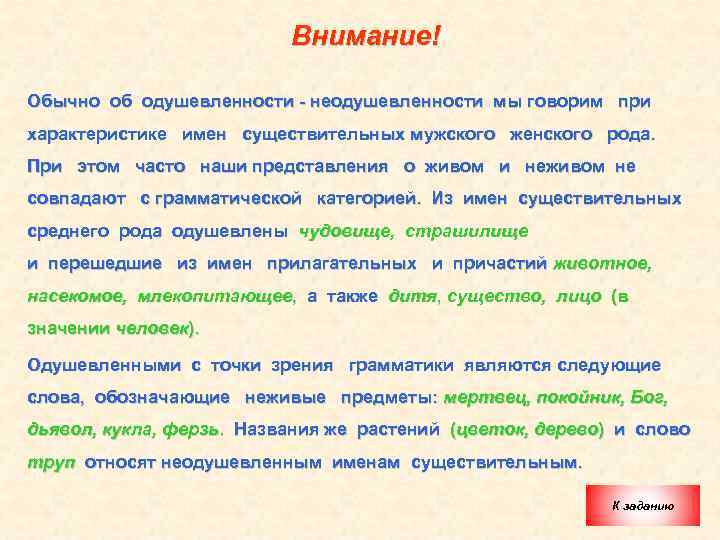 Внимание!

Обычно об одушевленности - неодушевленности мы говорим при характеристике имен существительных мужского женского рода. При этом часто наши представления о живом и неживом не совпадают с грамматической категорией. Из имен существительных среднего рода одушевлены чудовище, страшилище и перешедшие из имен прилагательных и причастий животное, насекомое, млекопитающее, а также дитя, существо, лицо (в значении человек).

Одушевленными с точки зрения грамматики являются следующие слова, обозначающие неживые предметы: мертвец, покойник, Бог, дьявол, кукла, ферзь. Названия же растений (цветок, дерево) и слово труп относят неодушевленным именам существительным.

К заданию